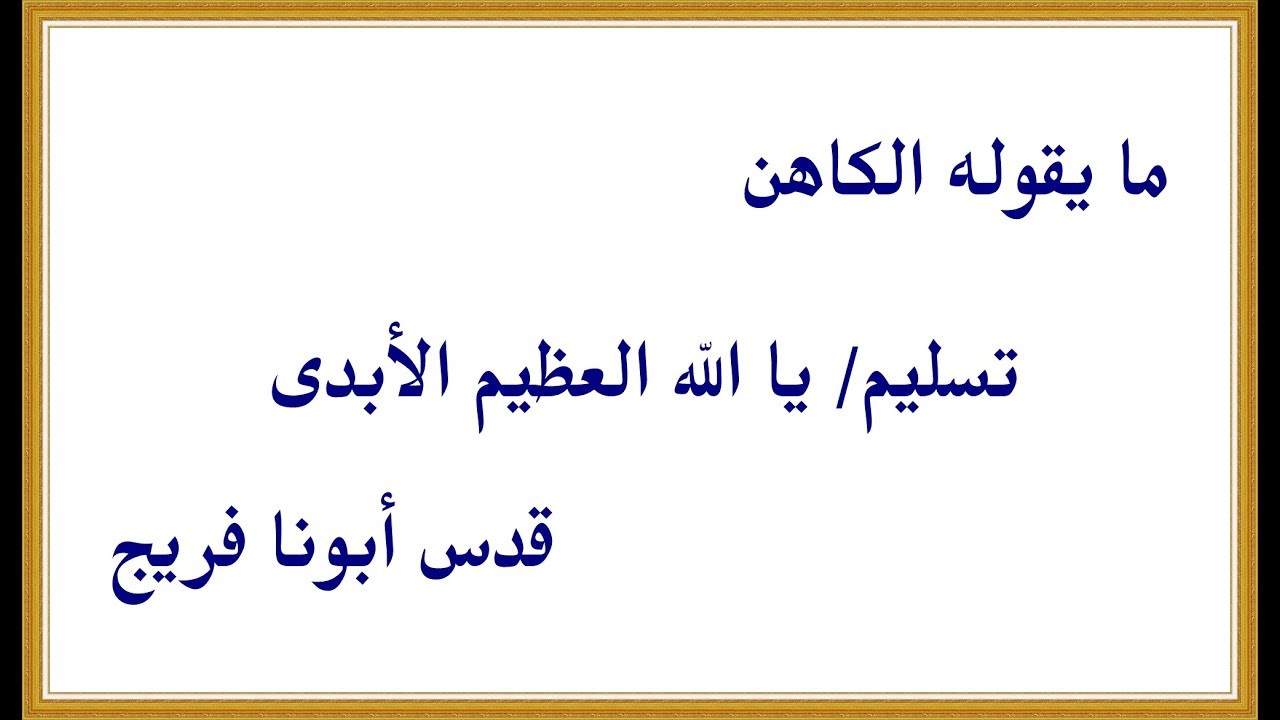 ما يقوله الكاهن

تسليم/ يا الله العظيم الأبدى

قدس أبونا فريج